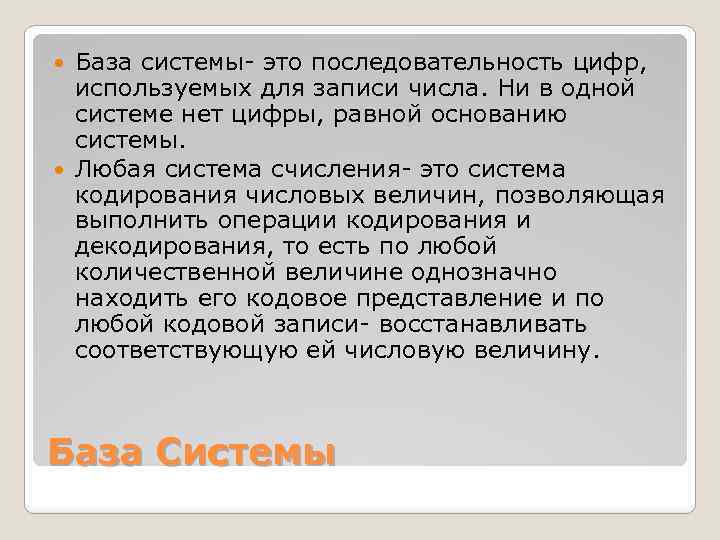 База системы- это последовательность цифр, используемых для записи числа. Ни в одной системе нет цифры, равной основанию системы.

Любая система счисления- это система кодирования числовых величин, позволяющая выполнить операции кодирования и декодирования, то есть по любой количественной величине однозначно находить его кодовое представление и по любой кодовой записи- восстанавливать соответствующую ей числовую величину.

База Системы